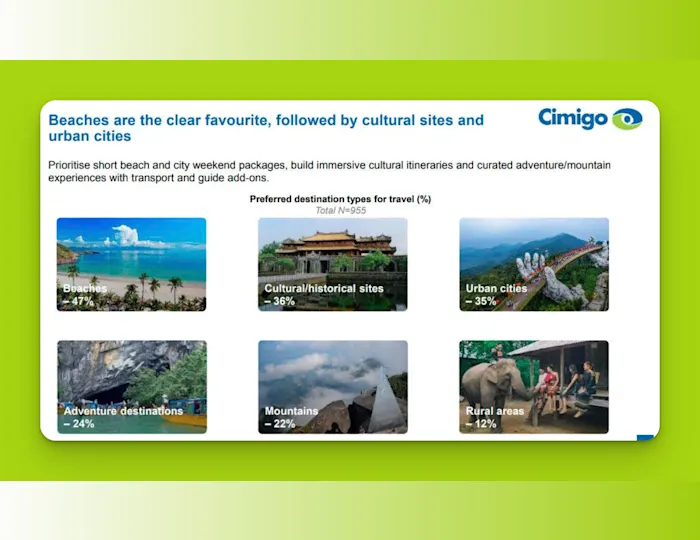 Beaches are the clear favourite, followed by cultural sites and urban cities

Cimigo

Prioritise short beach and city weekend packages, build immersive cultural itineraries and curated adventure/mountain experiences with transport and guide add-ons.

Preferred destination types for travel (%)
Total N=955

Beaches – 47%

Cultural/historical sites – 36%

Urban cities – 35%

Adventure destinations – 24%

Mountains – 22%

Rural areas – 12%